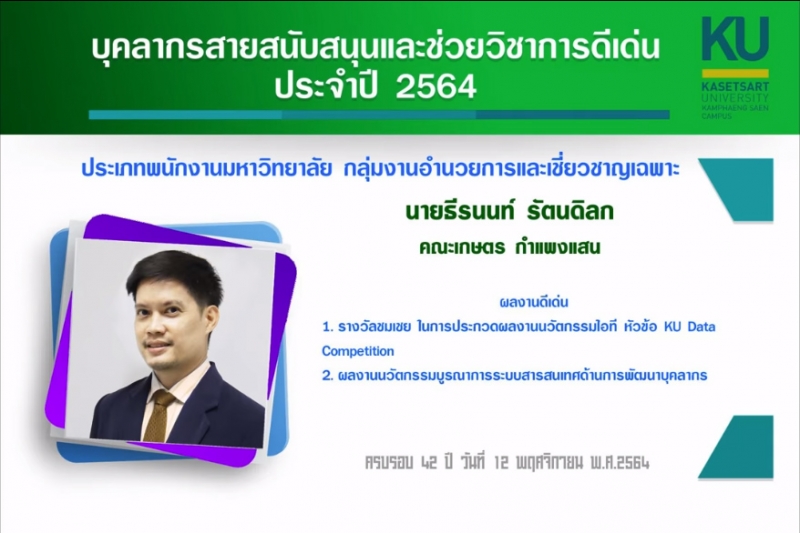 บุคลากรสายสนับสนุนและช่วยวิชาการดีเด่น
ประจำปี 2564

KU
KASETSART UNIVERSITY
KAMPHAENG SAEN CAMPUS

ประเภทพนักงานมหาวิทยาลัย กลุ่มงานอำนวยการและเชี่ยวชาญเฉพาะ

นายธีรนนท์ รัตนดิลก
คณะเกษตร กำแพงแสน

ผลงานดีเด่น
1. รางวัลชมเชย ในการประกวดผลงานนวัตกรรมไอที หัวข้อ KU Data Competition
2. ผลงานนวัตกรรมบูรณาการระบบสารสนเทศด้านการพัฒนาบุคลากร

ครบรอบ 42 ปี วันที่ 12 พฤศจิกายน พ.ศ.2564